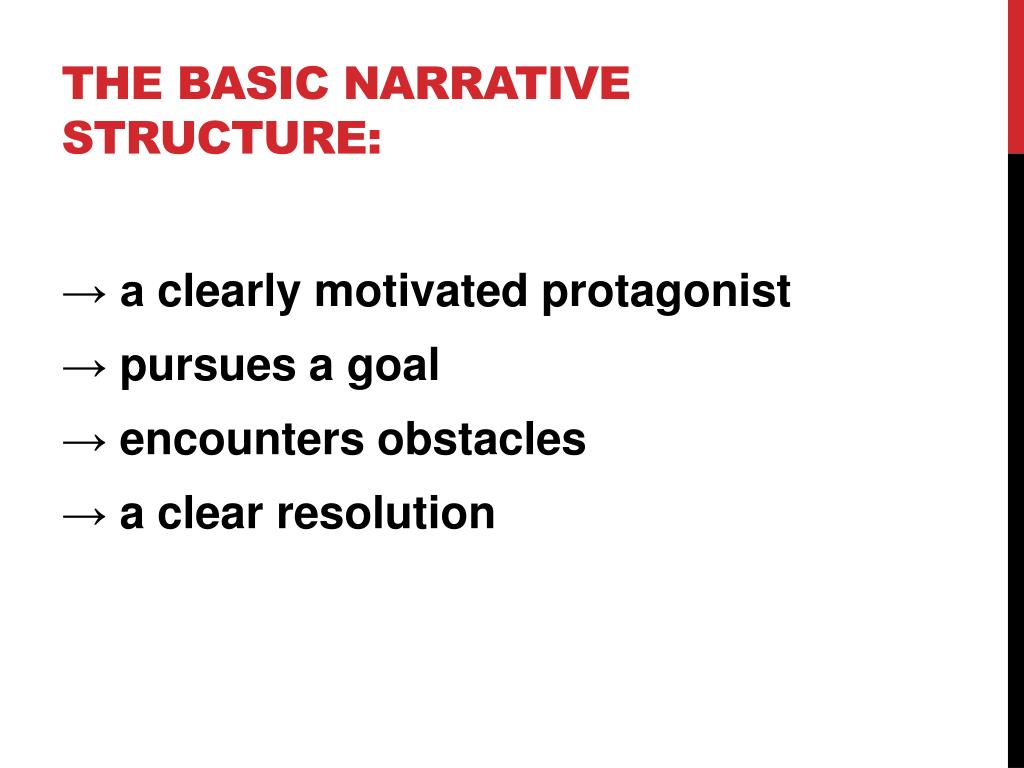 THE BASIC NARRATIVE STRUCTURE:

→ a clearly motivated protagonist

→ pursues a goal

→ encounters obstacles

→ a clear resolution